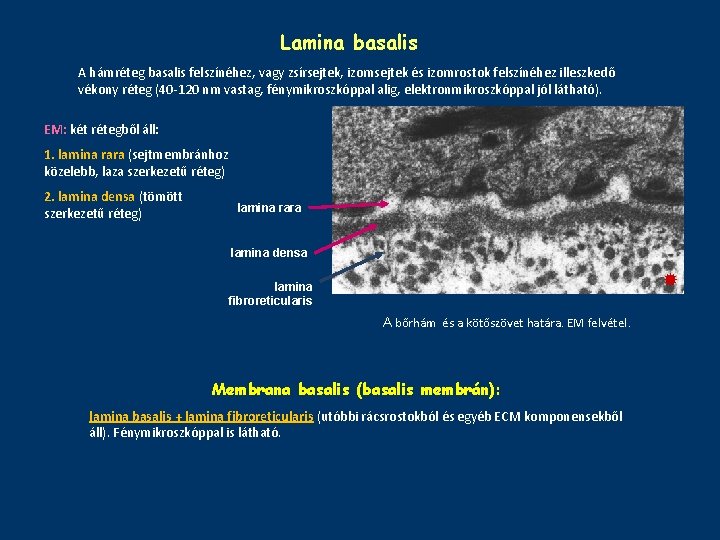 Lamina basalis

A hámréteg basalis felszínéhez, vagy zsírsejtek, izomsejtek és izomrostok felszínéhez illeszkedő vékony réteg (40-120 nm vastag, fénymikroszkóppal alig, elektronmikroszkóppal jól látható).

EM: két rétegből áll:

1. lamina rara (sejtmembránhoz közelebb, laza szerkezetű réteg)

2. lamina densa (tömött szerkezetű réteg)

lamina rara

lamina densa

lamina fibroreticularis

A bőrhám és a kötőszövet határa. EM felvétel.

Membrana basalis (basalis membrán):

lamina basalis + lamina fibroreticularis (utóbbi rácsrostokból és egyéb ECM komponensekből áll). Fénymikroszkóppal is látható.